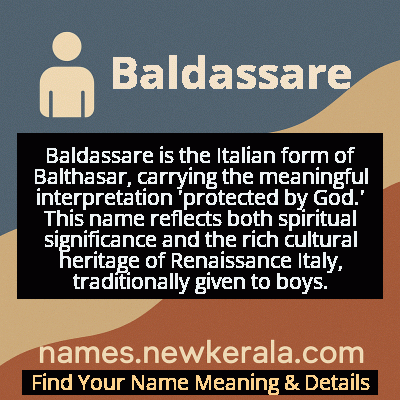 Baldassare

Baldassare is the Italian form of Balthasar, carrying the meaningful interpretation 'protected by God.' This name reflects both spiritual significance and the rich cultural heritage of Renaissance Italy, traditionally given to boys.

names.newkerala.com

Find Your Name Meaning & Details